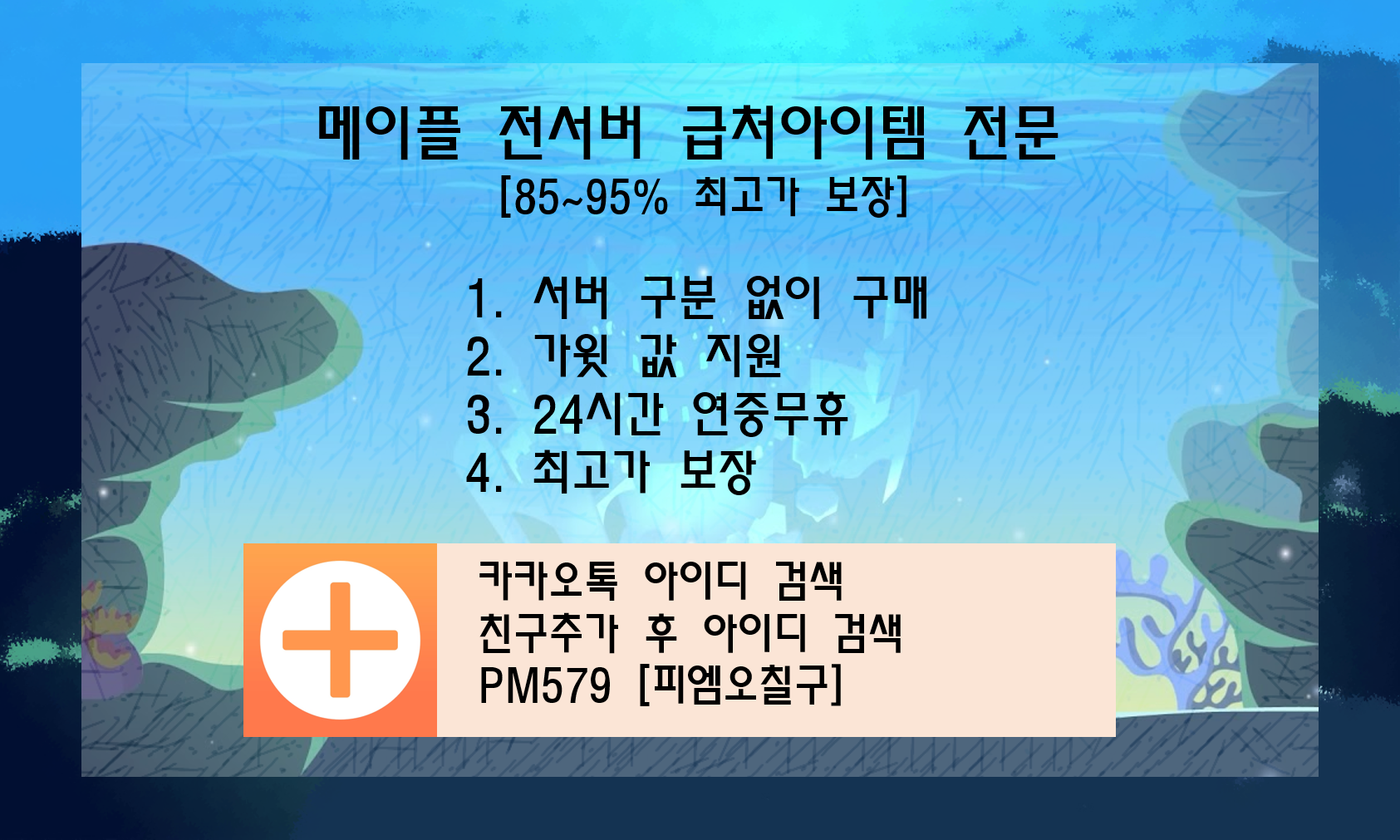 메이플 전서버 급처아이템 전문
[85~95% 최고가 보장]

1. 서버 구분 없이 구매
2. 가윗 값 지원
3. 24시간 연중무휴
4. 최고가 보장

카카오톡 아이디 검색
친구추가 후 아이디 검색
PM579 [피엠오칠구]